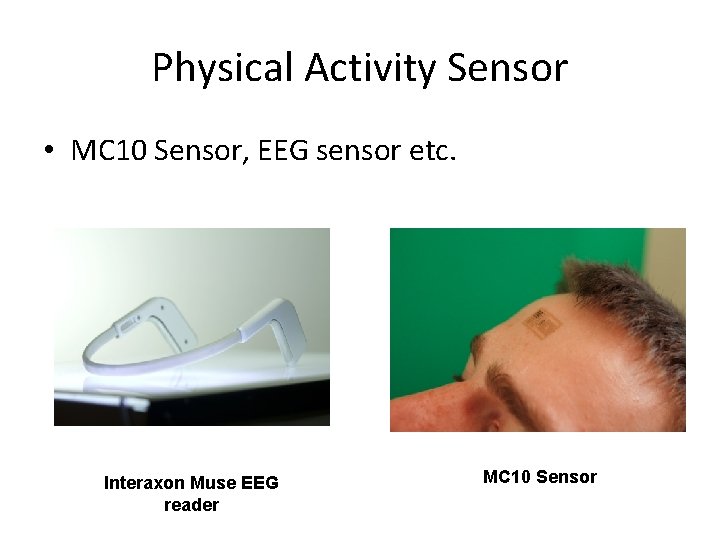 Physical Activity Sensor

• MC10 Sensor, EEG sensor etc.

Interaxon Muse EEG reader

MC10 Sensor